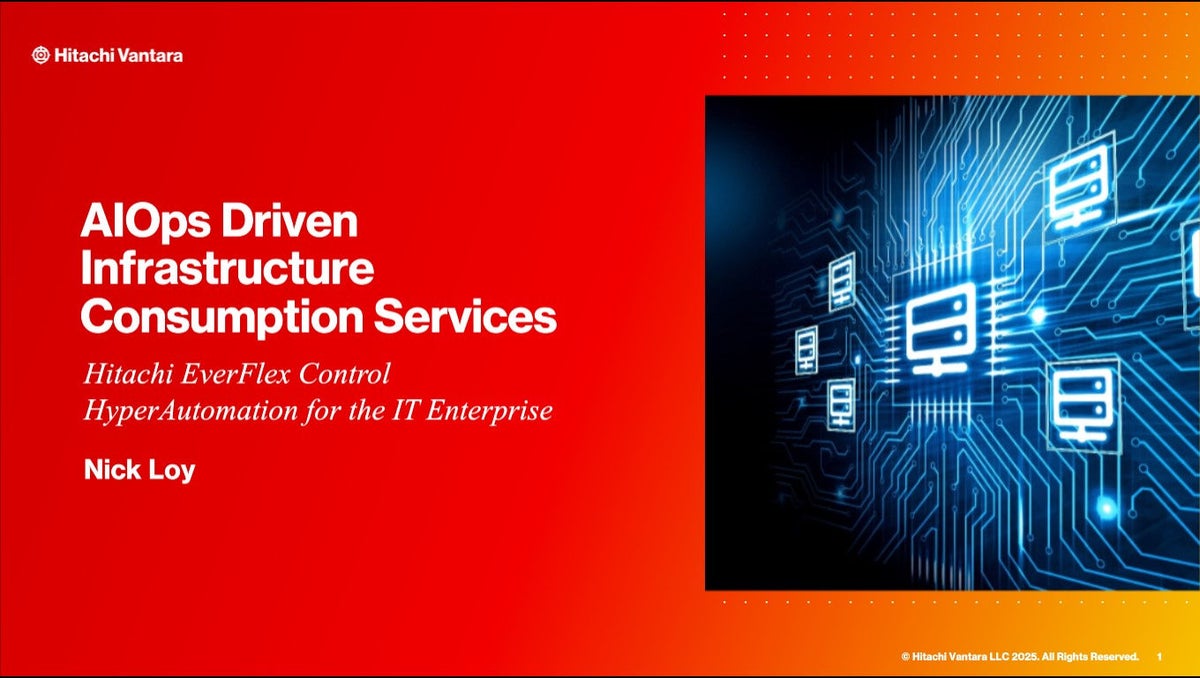 Hitachi Vantara

AIOps Driven Infrastructure Consumption Services

Hitachi EverFlex Control
HyperAutomation for the IT Enterprise

Nick Loy

© Hitachi Vantara LLC 2025. All Rights Reserved. 1